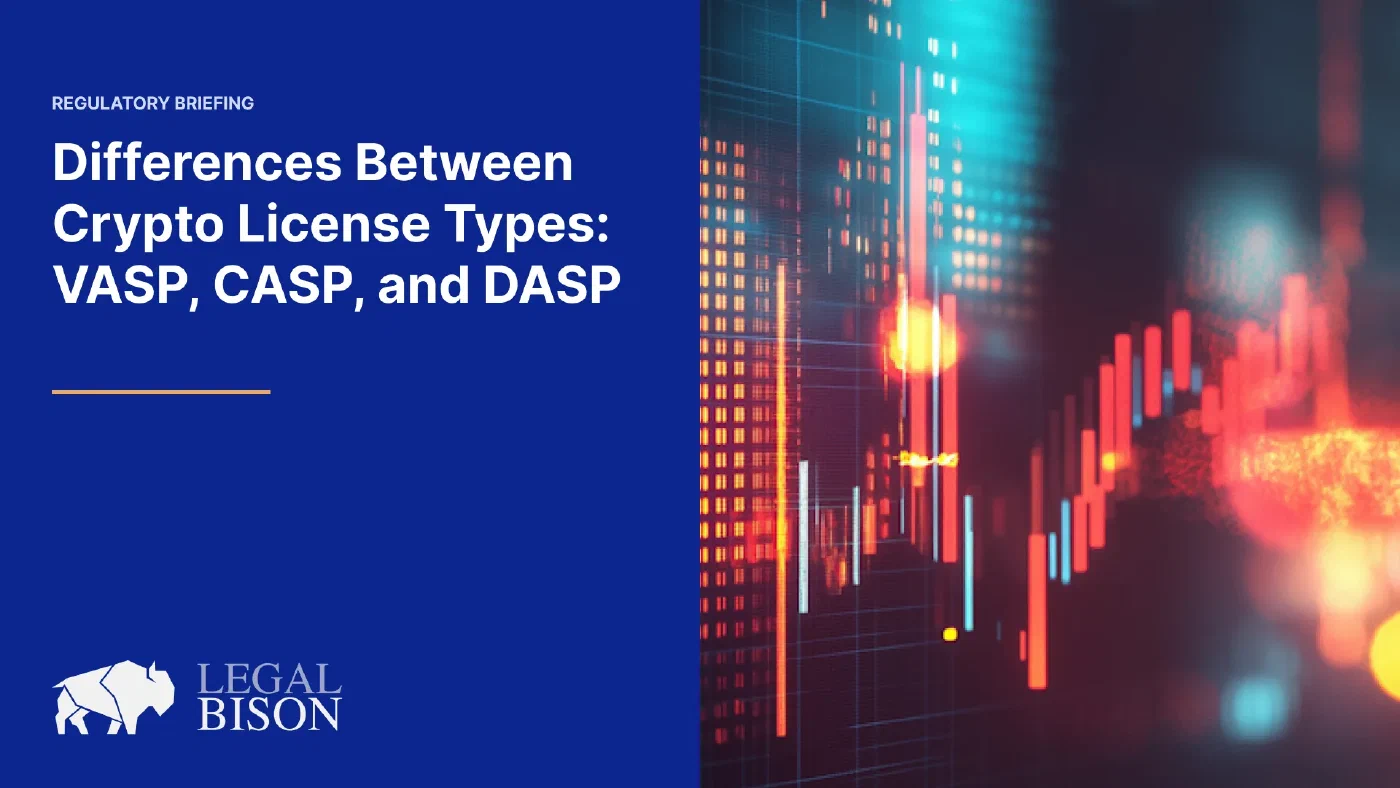 REGULATORY BRIEFING

Differences Between Crypto License Types: VASP, CASP, and DASP

LEGAL BISON